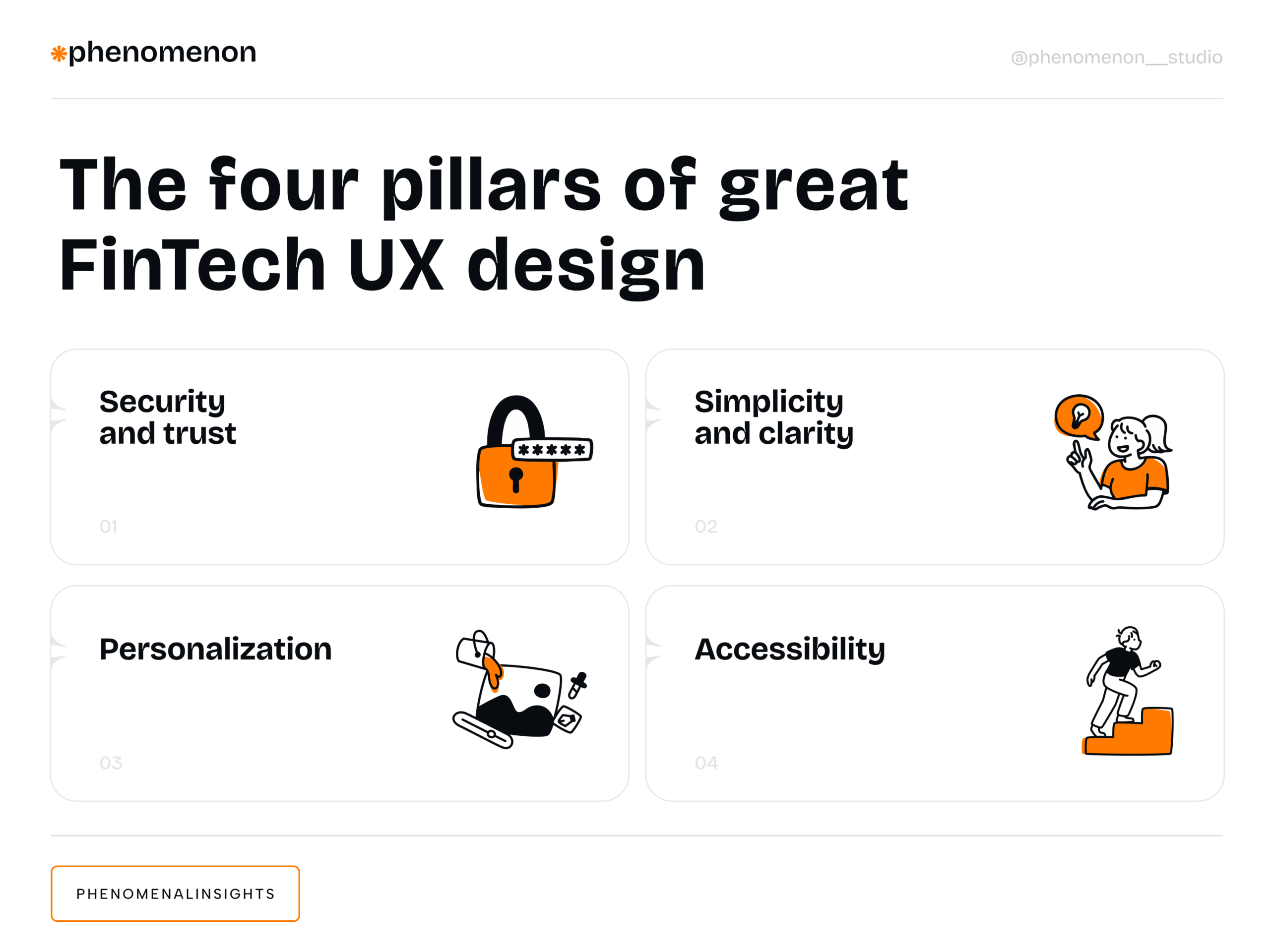 phenomenon

@phenomenon__studio

The four pillars of great FinTech UX design

Security and trust

*****

01

Simplicity and clarity

02

Personalization

03

Accessibility

04

PHENOMENALINSIGHTS